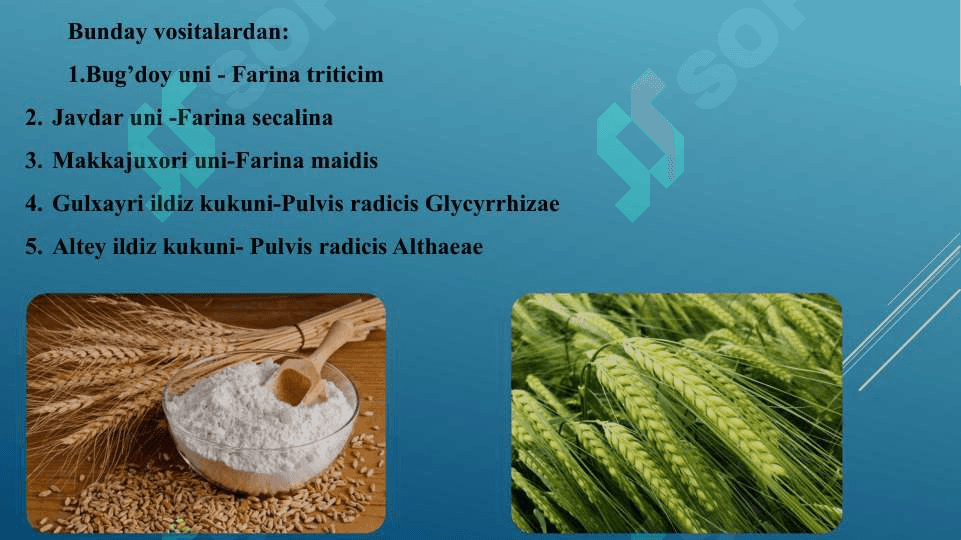 Bunday vositalardan:

1.Bug’doy uni - Farina triticim

2. Javdar uni -Farina secalina

3. Makkajuxori uni-Farina maidis

4. Gulxayri ildiz kukuni-Pulvis radicis Glycyrrhizae

5. Altey ildiz kukuni- Pulvis radicis Althaeae